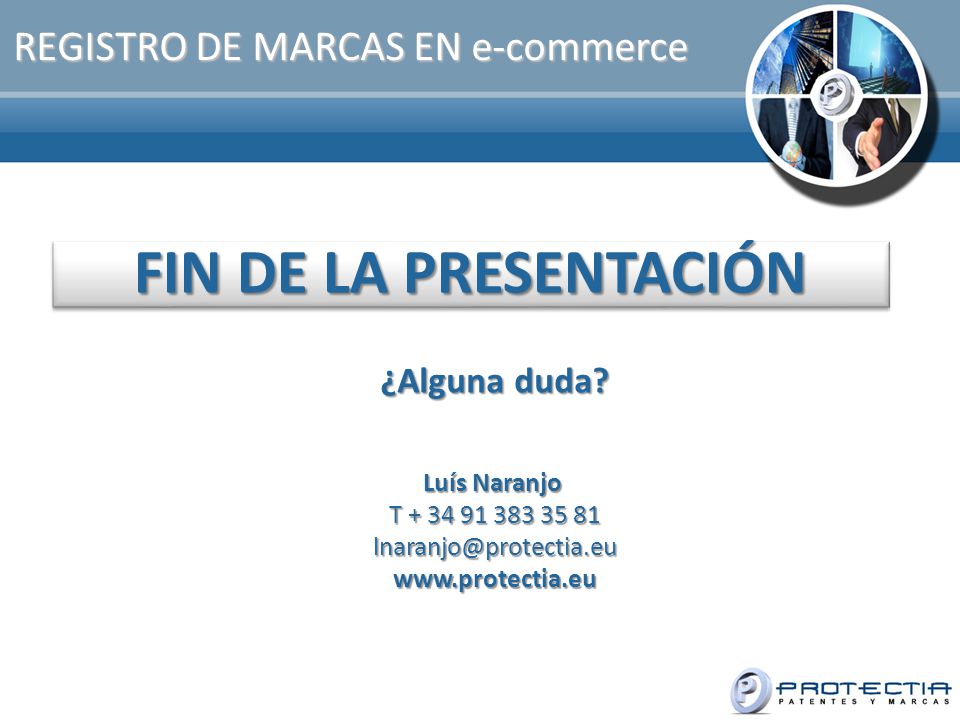 REGISTRO DE MARCAS EN e-commerce

FIN DE LA PRESENTACIÓN

¿Alguna duda?

Luís Naranjo
T + 34 91 383 35 81
lnaranjo@protectia.eu
www.protectia.eu

PROTECTIA
PATENTES Y MARCAS